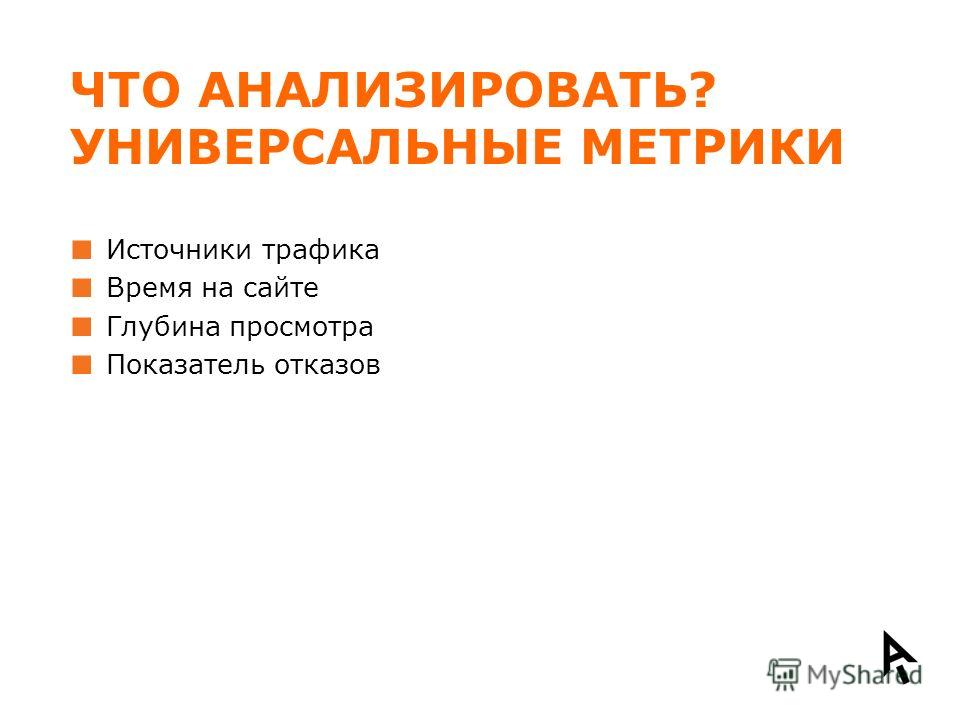 ЧТО АНАЛИЗИРОВАТЬ? УНИВЕРСАЛЬНЫЕ МЕТРИКИ

Источники трафика
Время на сайте
Глубина просмотра
Показатель отказов

MyShared